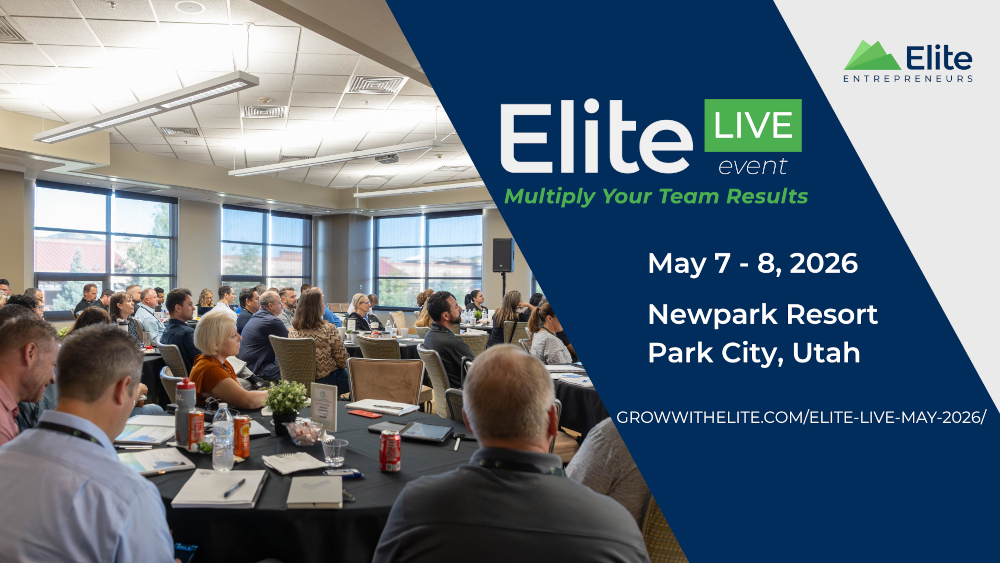 Elite
ENTREPRENEURS

Elite LIVE event
Multiply Your Team Results

May 7 - 8, 2026

Newpark Resort
Park City, Utah

GROWWITHELITE.COM/ELITE-LIVE-MAY-2026/